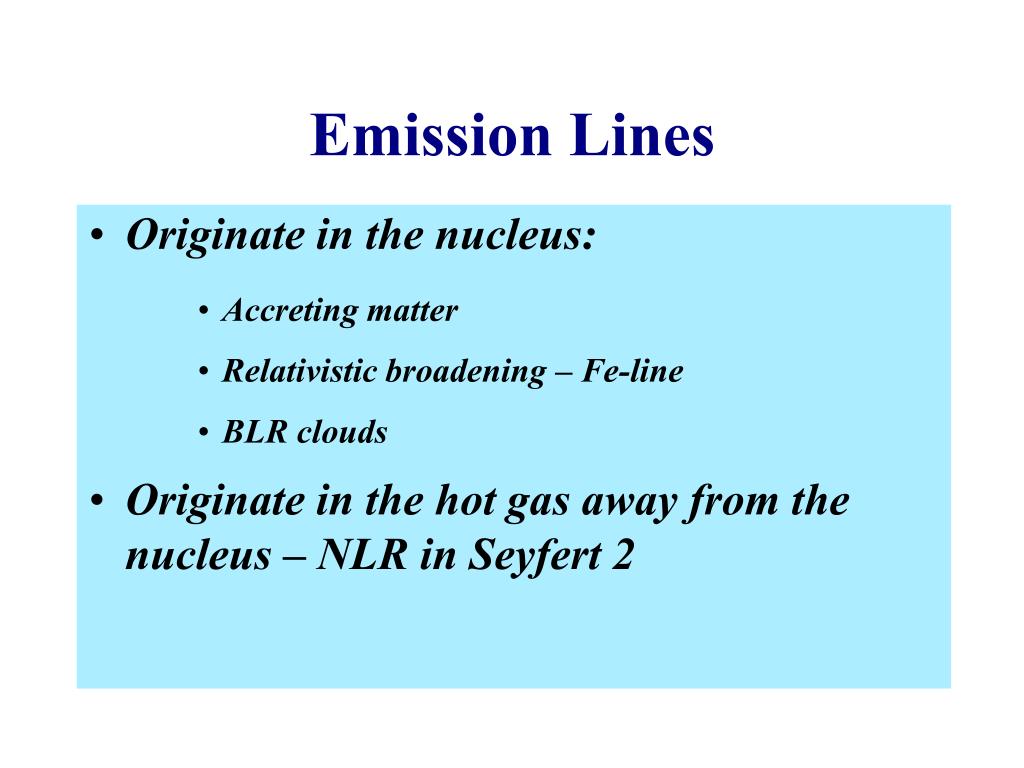 Emission Lines

• Originate in the nucleus:

• Accreting matter

• Relativistic broadening – Fe-line

• BLR clouds

• Originate in the hot gas away from the nucleus – NLR in Seyfert 2